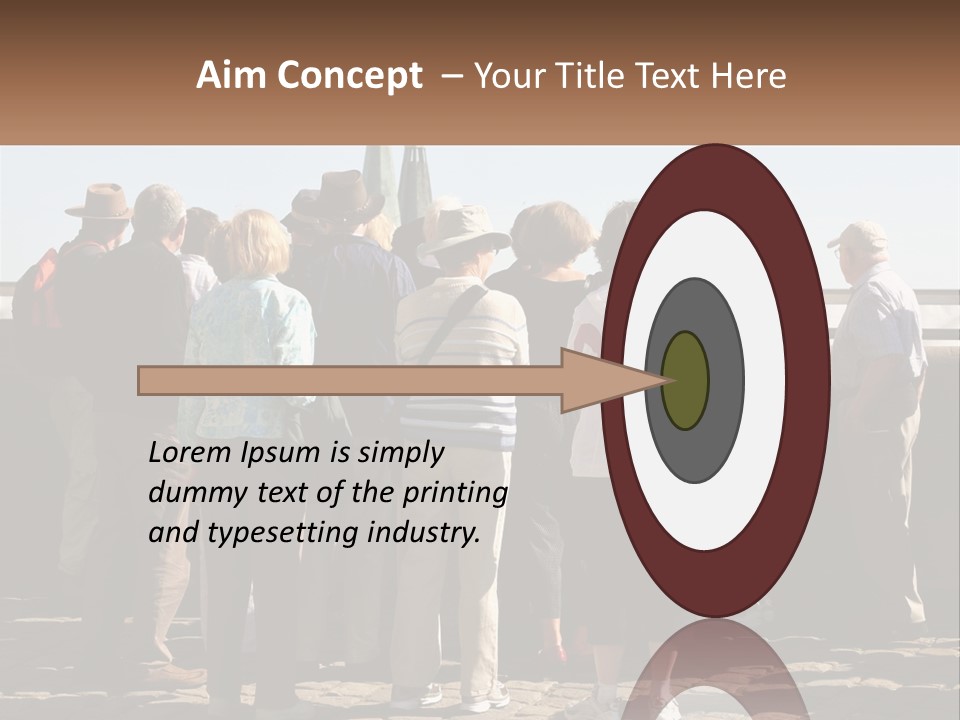 Aim Concept – Your Title Text Here

Lorem Ipsum is simply dummy text of the printing and typesetting industry.